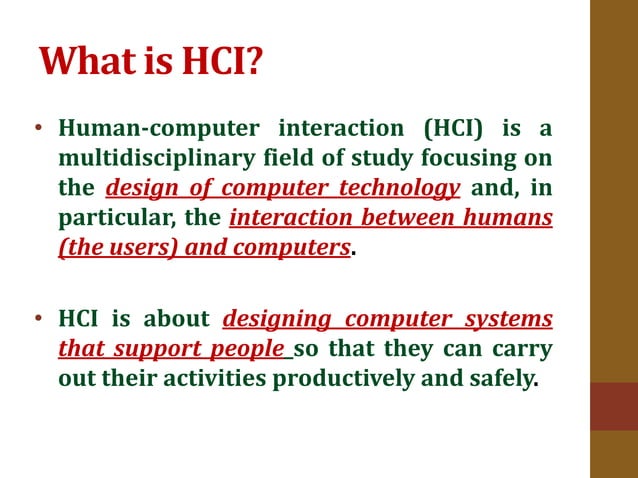 What is HCI?

• Human-computer interaction (HCI) is a multidisciplinary field of study focusing on the design of computer technology and, in particular, the interaction between humans (the users) and computers.

• HCI is about designing computer systems that support people so that they can carry out their activities productively and safely.